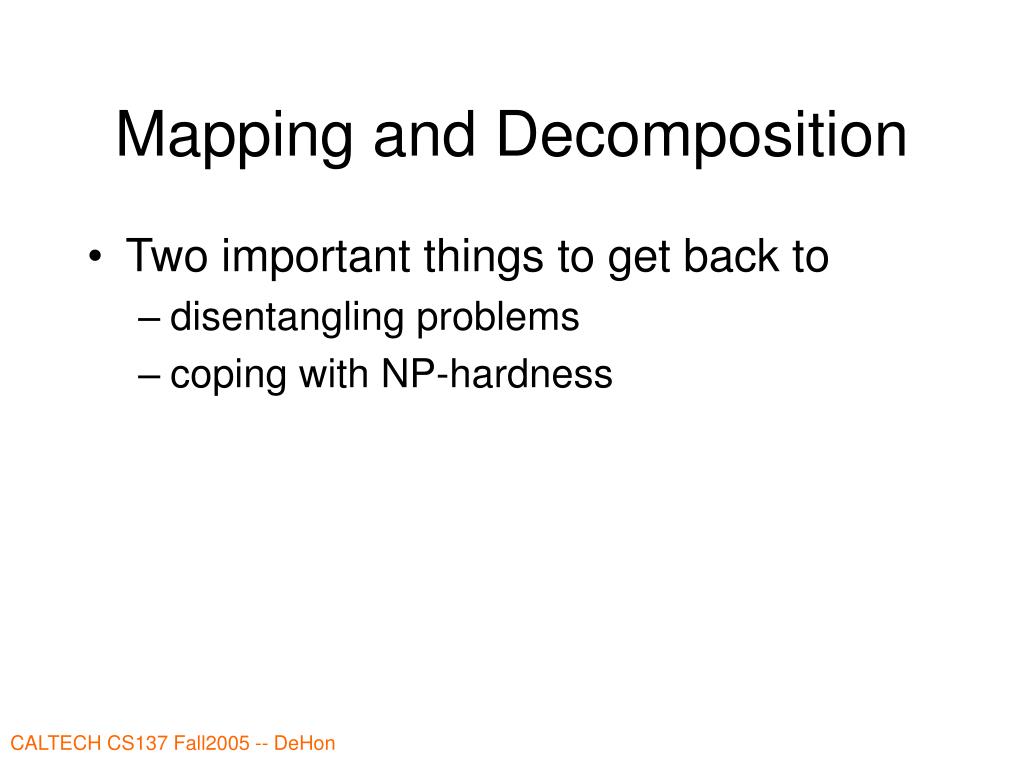 Mapping and Decomposition

• Two important things to get back to
– disentangling problems
– coping with NP-hardness

CALTECH CS137 Fall2005 -- DeHon